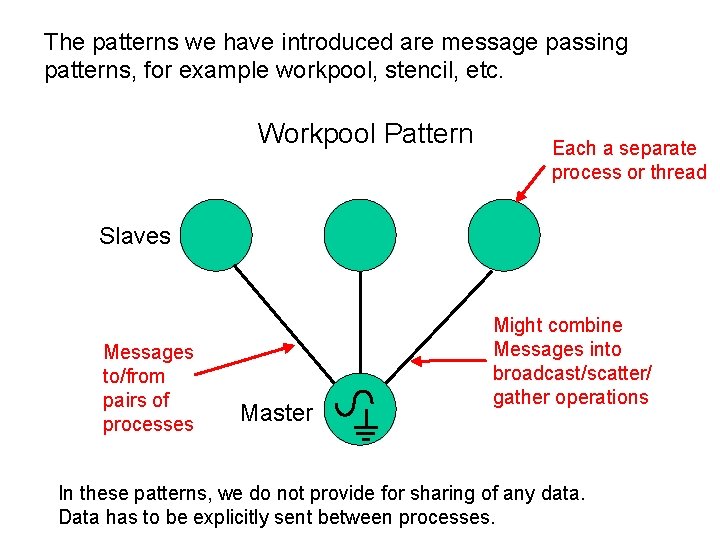 The patterns we have introduced are message passing patterns, for example workpool, stencil, etc.

Workpool Pattern

Each a separate process or thread

Slaves

Messages to/from pairs of processes

Might combine Messages into broadcast/scatter/ gather operations

Master

In these patterns, we do not provide for sharing of any data. Data has to be explicitly sent between processes.